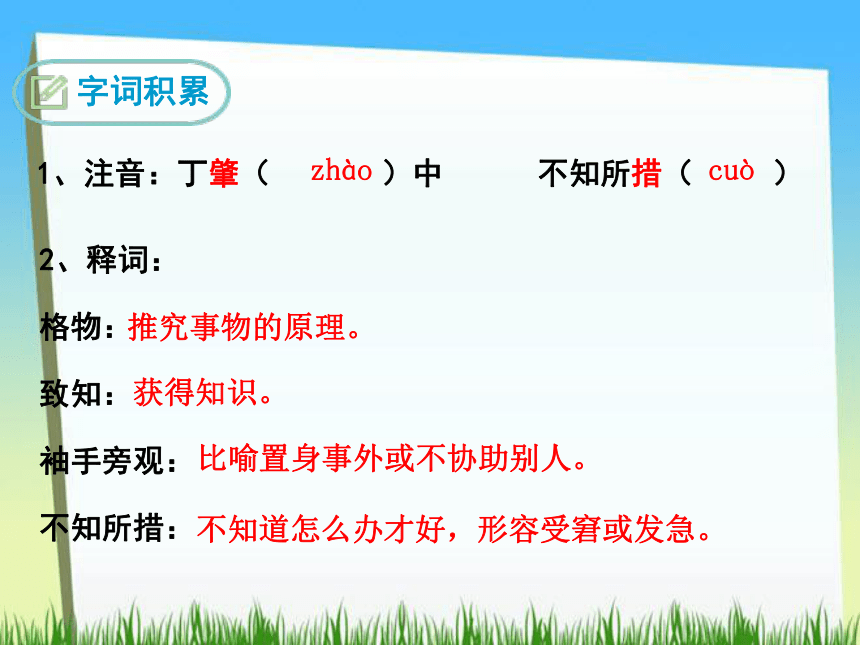 字词积累

1、注音：丁肇（　zhào　）中　　　不知所措（ cuò ）

2、释词：

格物：推究事物的原理。

致知：获得知识。

袖手旁观：比喻置身事外或不协助别人。

不知所措：不知道怎么办才好，形容受窘或发急。